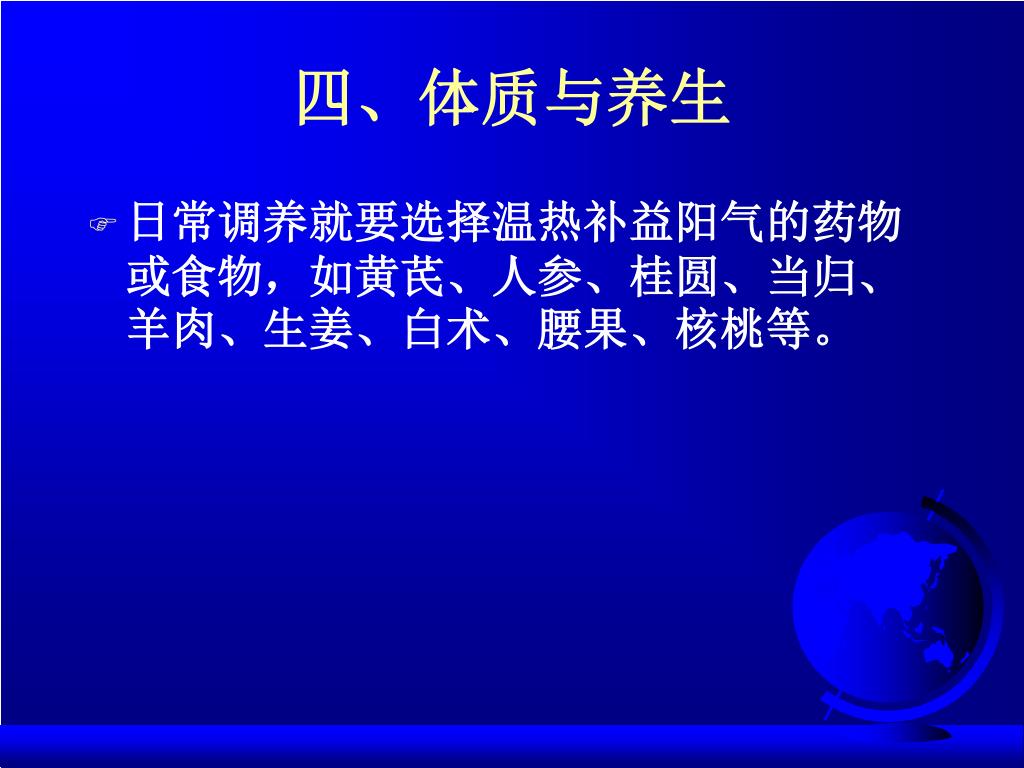 四、体质与养生

日常调养就要选择温热补益阳气的药物或食物，如黄芪、人参、桂圆、当归、羊肉、生姜、白术、腰果、核桃等。